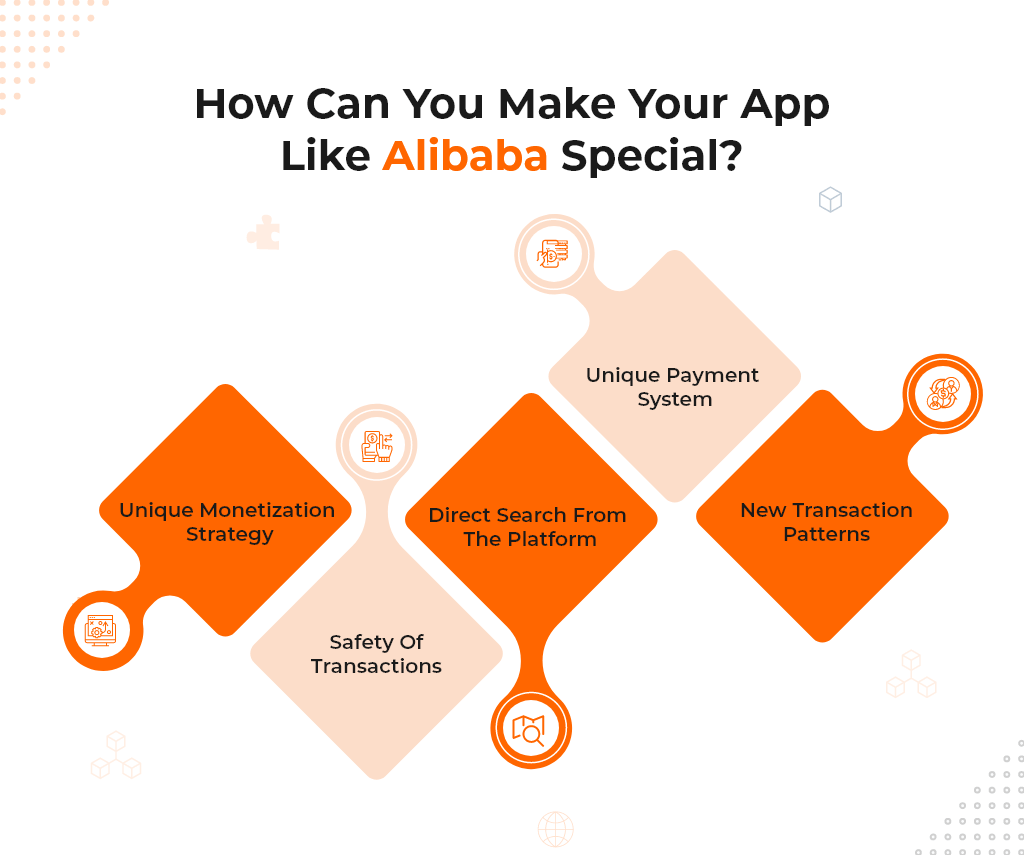 How Can You Make Your App Like Alibaba Special?

Unique Monetization Strategy

Safety Of Transactions

Direct Search From The Platform

Unique Payment System

New Transaction Patterns